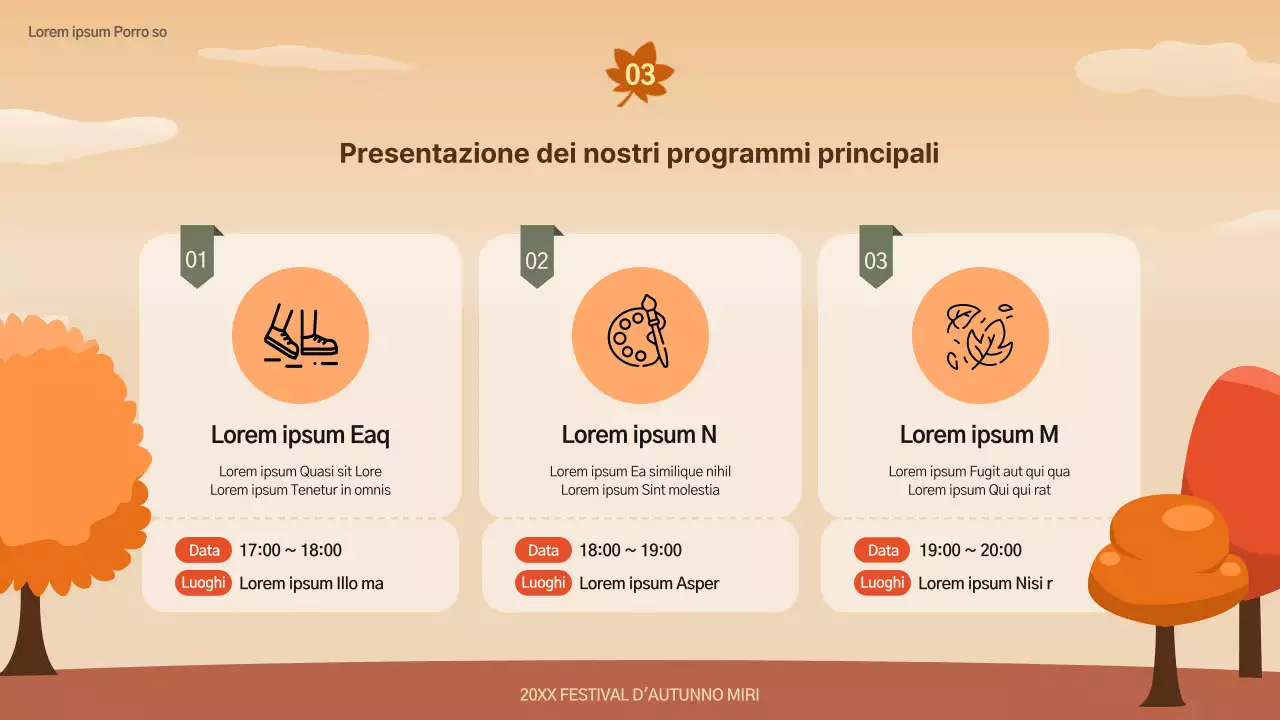 Lorem ipsum Porro so

03

Presentazione dei nostri programmi principali

01

Lorem ipsum Eaq

Lorem ipsum Quasi sit Lore
Lorem ipsum Tenetur in omnis

Data 17:00 ~ 18:00
Luoghi Lorem ipsum Illo ma

02

Lorem ipsum N

Lorem ipsum Ea similique nihil
Lorem ipsum Sint molestia

Data 18:00 ~ 19:00
Luoghi Lorem ipsum Asper

03

Lorem ipsum M

Lorem ipsum Fugit aut qui qua
Lorem ipsum Qui qui rat

Data 19:00 ~ 20:00
Luoghi Lorem ipsum Nisi r

20XX FESTIVAL D'AUTUNNO MIRI